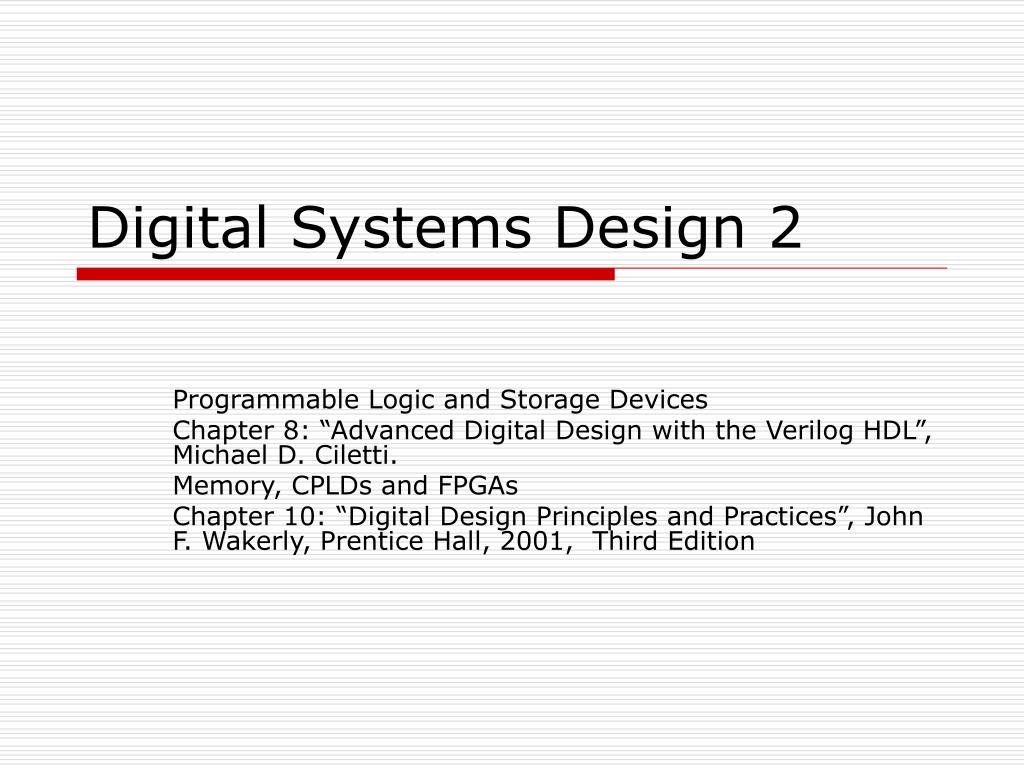 Digital Systems Design 2

Programmable Logic and Storage Devices

Chapter 8: “Advanced Digital Design with the Verilog HDL”, Michael D. Ciletti.

Memory, CPLDs and FPGAs

Chapter 10: “Digital Design Principles and Practices”, John F. Wakerly, Prentice Hall, 2001, Third Edition